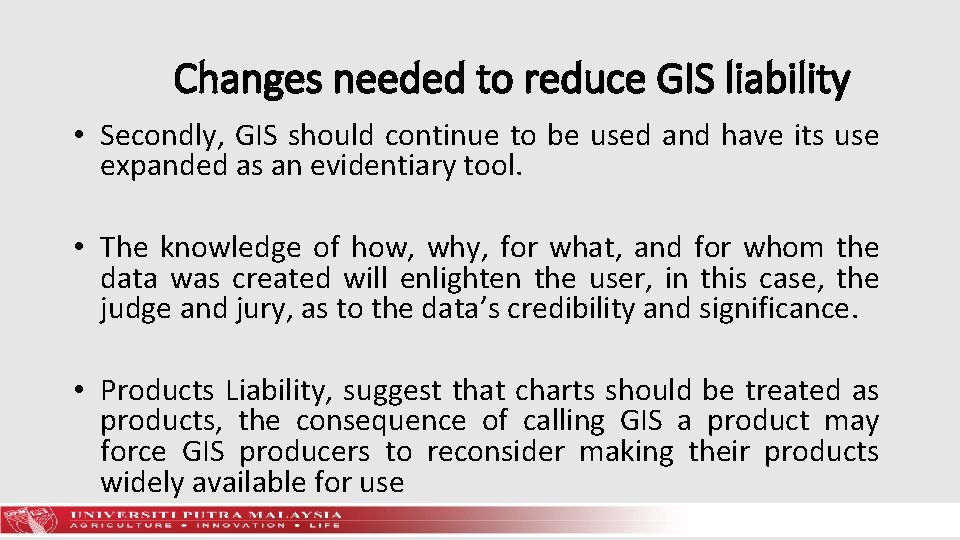 Changes needed to reduce GIS liability

• Secondly, GIS should continue to be used and have its use expanded as an evidentiary tool.

• The knowledge of how, why, for what, and for whom the data was created will enlighten the user, in this case, the judge and jury, as to the data's credibility and significance.

• Products Liability, suggest that charts should be treated as products, the consequence of calling GIS a product may force GIS producers to reconsider making their products widely available for use

UNIVERSITI PUTRA MALAYSIA
AGRICULTURE • INNOVATION • LIFE